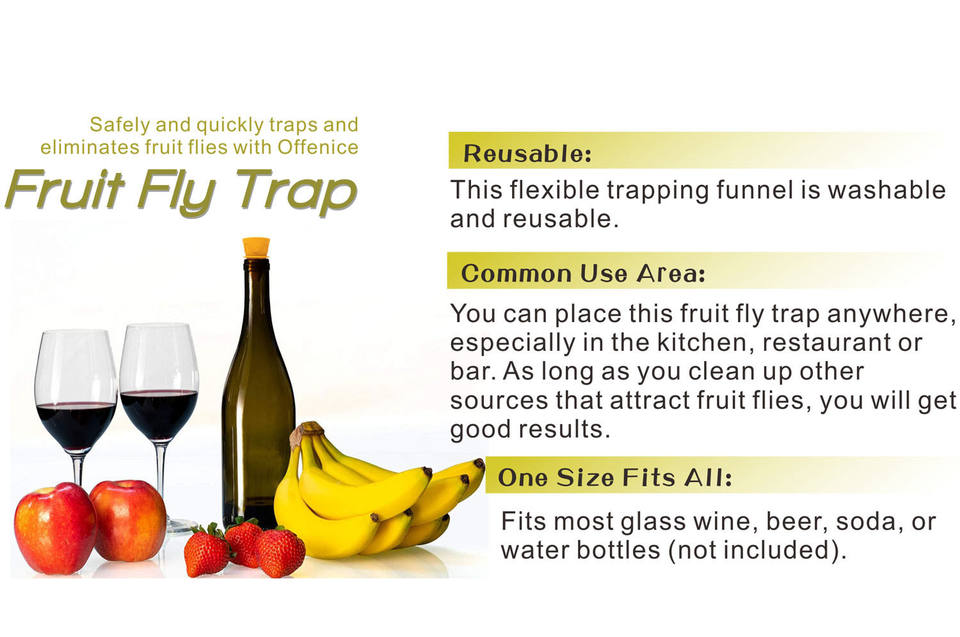 Safely and quickly traps and eliminates fruit flies with Offenice

Fruit Fly Trap

Reusable:

This flexible trapping funnel is washable and reusable.

Common Use Area:

You can place this fruit fly trap anywhere, especially in the kitchen, restaurant or bar. As long as you clean up other sources that attract fruit flies, you will get good results.

One Size Fits All:

Fits most glass wine, beer, soda, or water bottles (not included).